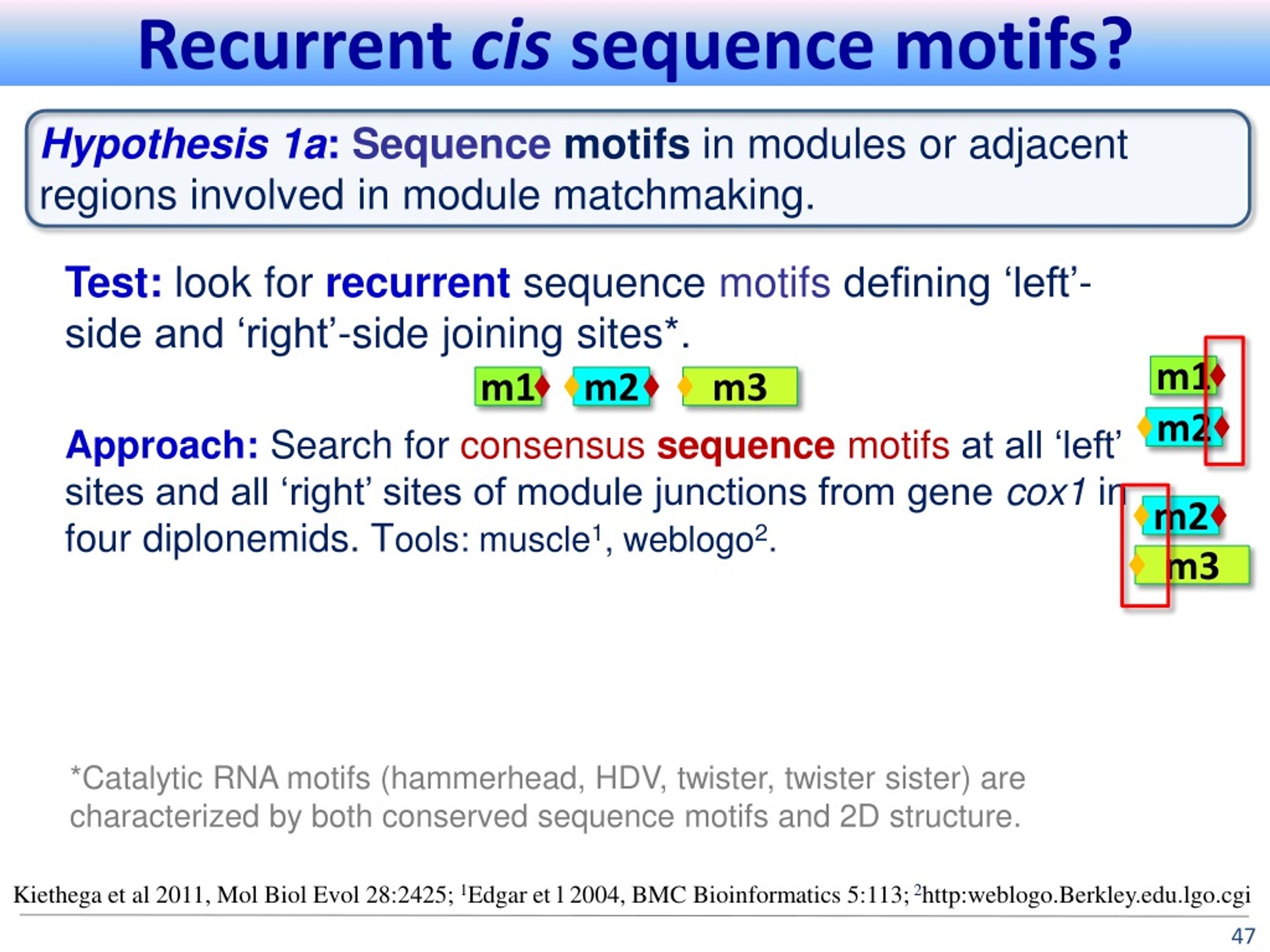 Recurrent cis sequence motifs?

Hypothesis 1a: Sequence motifs in modules or adjacent regions involved in module matchmaking.

Test: look for recurrent sequence motifs defining 'left'-side and 'right'-side joining sites*.

m1 m2 m3

m1
m2
m2
m3

Approach: Search for consensus sequence motifs at all 'left' sites and all 'right' sites of module junctions from gene cox1 in four diplonemids. Tools: muscle$^1$, weblogo$^2$.

*Catalytic RNA motifs (hammerhead, HDV, twister, twister sister) are characterized by both conserved sequence motifs and 2D structure.

Kiethega et al 2011, Mol Biol Evol 28:2425; $^1$Edgar et l 2004, BMC Bioinformatics 5:113; $^2$http:weblogo.Berkley.edu.lgo.cgi

47